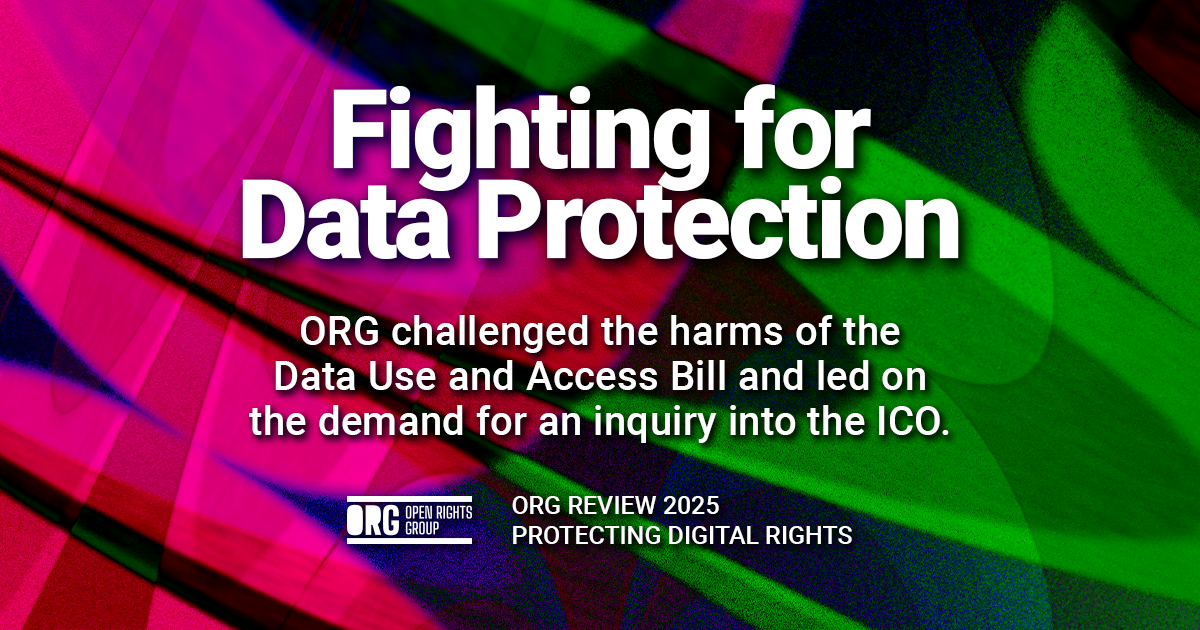 Fighting for Data Protection

ORG challenged the harms of the Data Use and Access Bill and led on the demand for an inquiry into the ICO.

ORG OPEN RIGHTS GROUP

ORG REVIEW 2025
PROTECTING DIGITAL RIGHTS